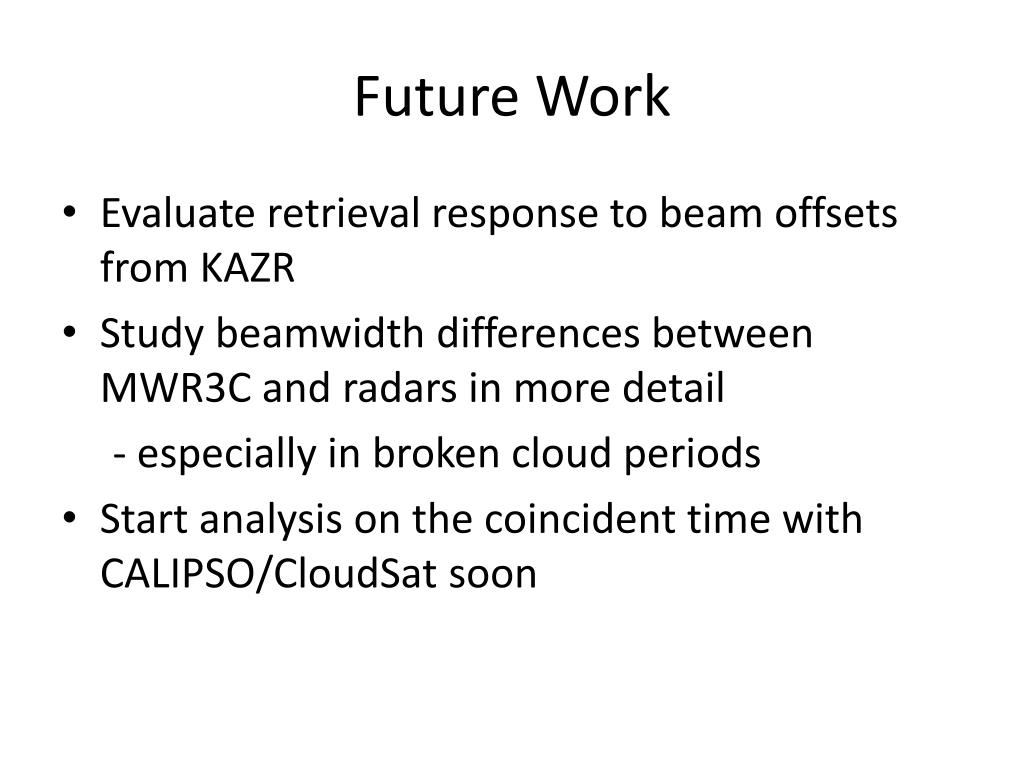 Future Work

• Evaluate retrieval response to beam offsets from KAZR
• Study beamwidth differences between MWR3C and radars in more detail
  - especially in broken cloud periods
• Start analysis on the coincident time with CALIPSO/CloudSat soon